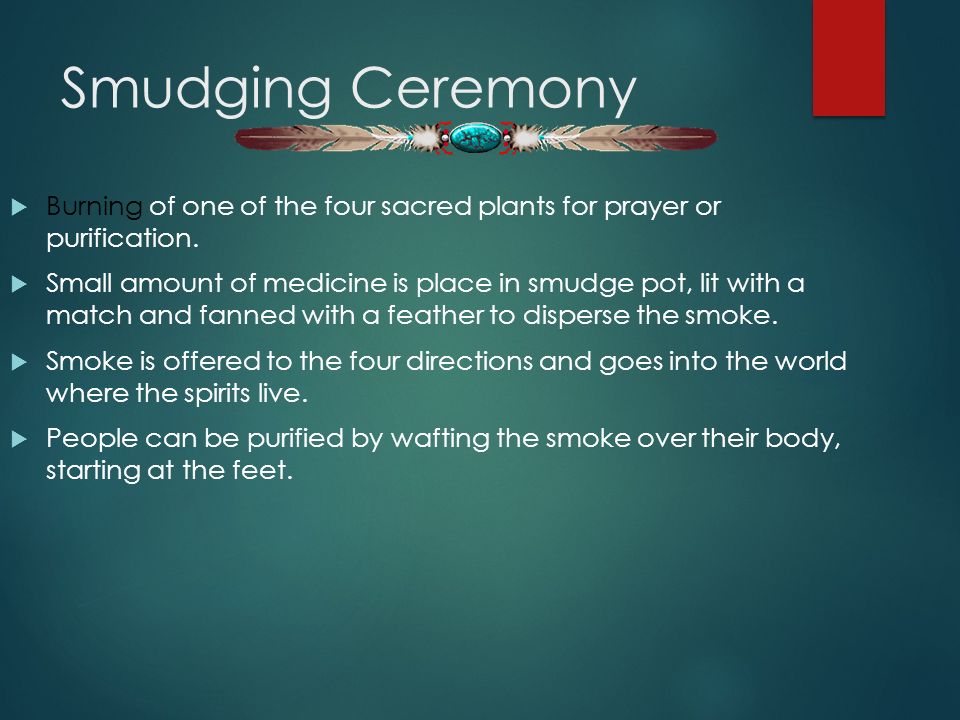 Smudging Ceremony

Burning of one of the four sacred plants for prayer or purification.

Small amount of medicine is place in smudge pot, lit with a match and fanned with a feather to disperse the smoke.

Smoke is offered to the four directions and goes into the world where the spirits live.

People can be purified by wafting the smoke over their body, starting at the feet.